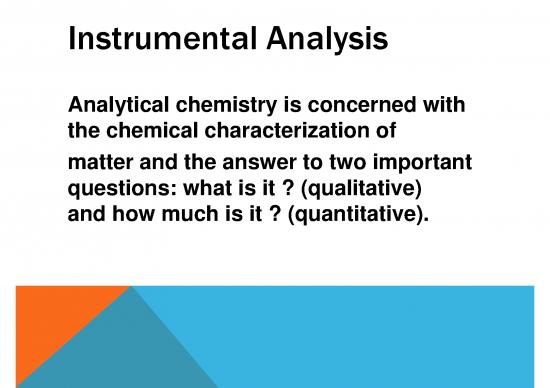 Instrumental Analysis

Analytical chemistry is concerned with the chemical characterization of matter and the answer to two important questions: what is it ? (qualitative) and how much is it ? (quantitative).